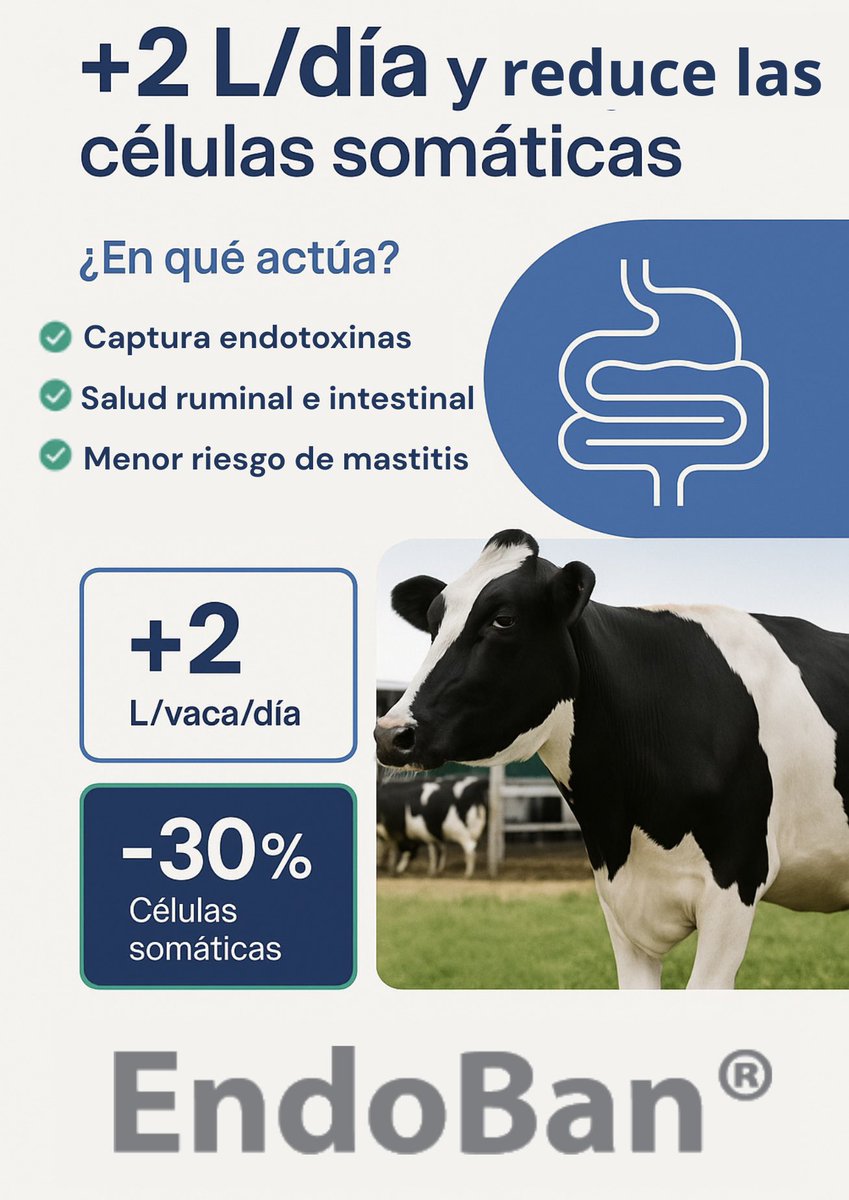 +2 L/día y reduce las células somáticas

¿En qué actúa?

Captura endotoxinas

Salud ruminal e intestinal

Menor riesgo de mastitis

+2
L/vaca/día

-30%
Células somáticas

EndoBan®